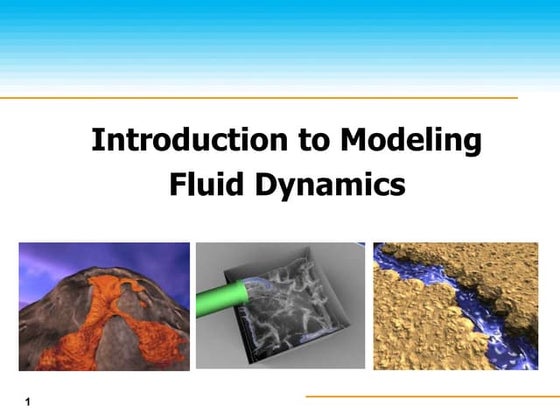 Introduction to Modeling Fluid Dynamics

1